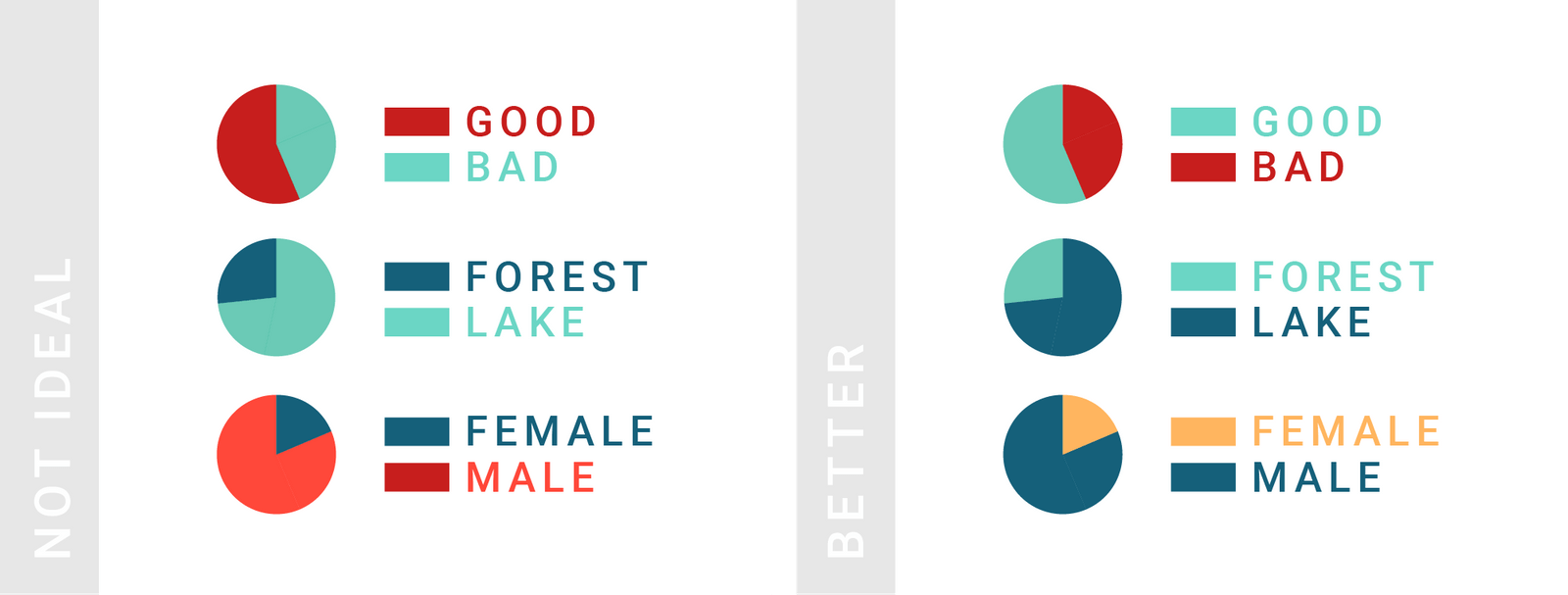 NOT IDEAL

GOOD
BAD

FOREST
LAKE

FEMALE
MALE

BETTER

GOOD
BAD

FOREST
LAKE

FEMALE
MALE